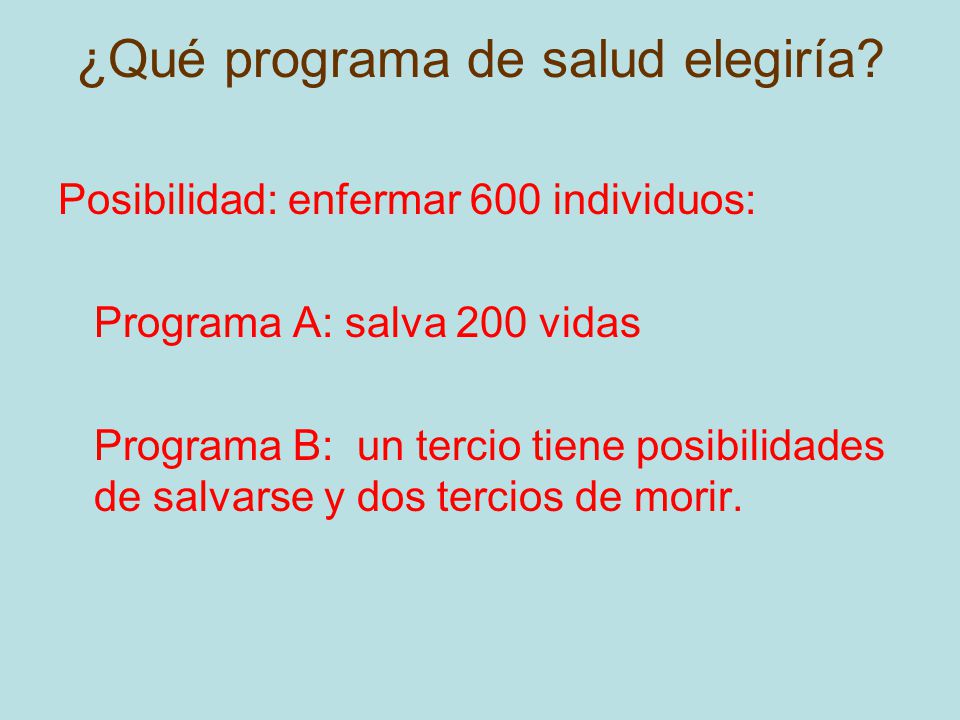 ¿Qué programa de salud elegiría?

Posibilidad: enfermar 600 individuos:

Programa A: salva 200 vidas

Programa B: un tercio tiene posibilidades de salvarse y dos tercios de morir.